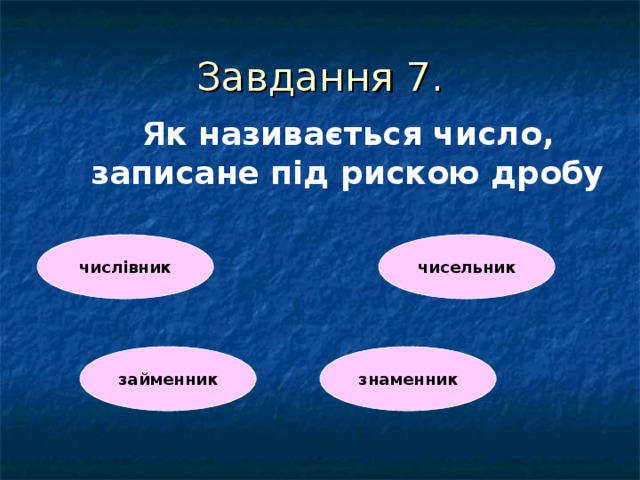 Завдання 7.

Як називається число, записане під рискою дробу

числівник

чисельник

займенник

знаменник